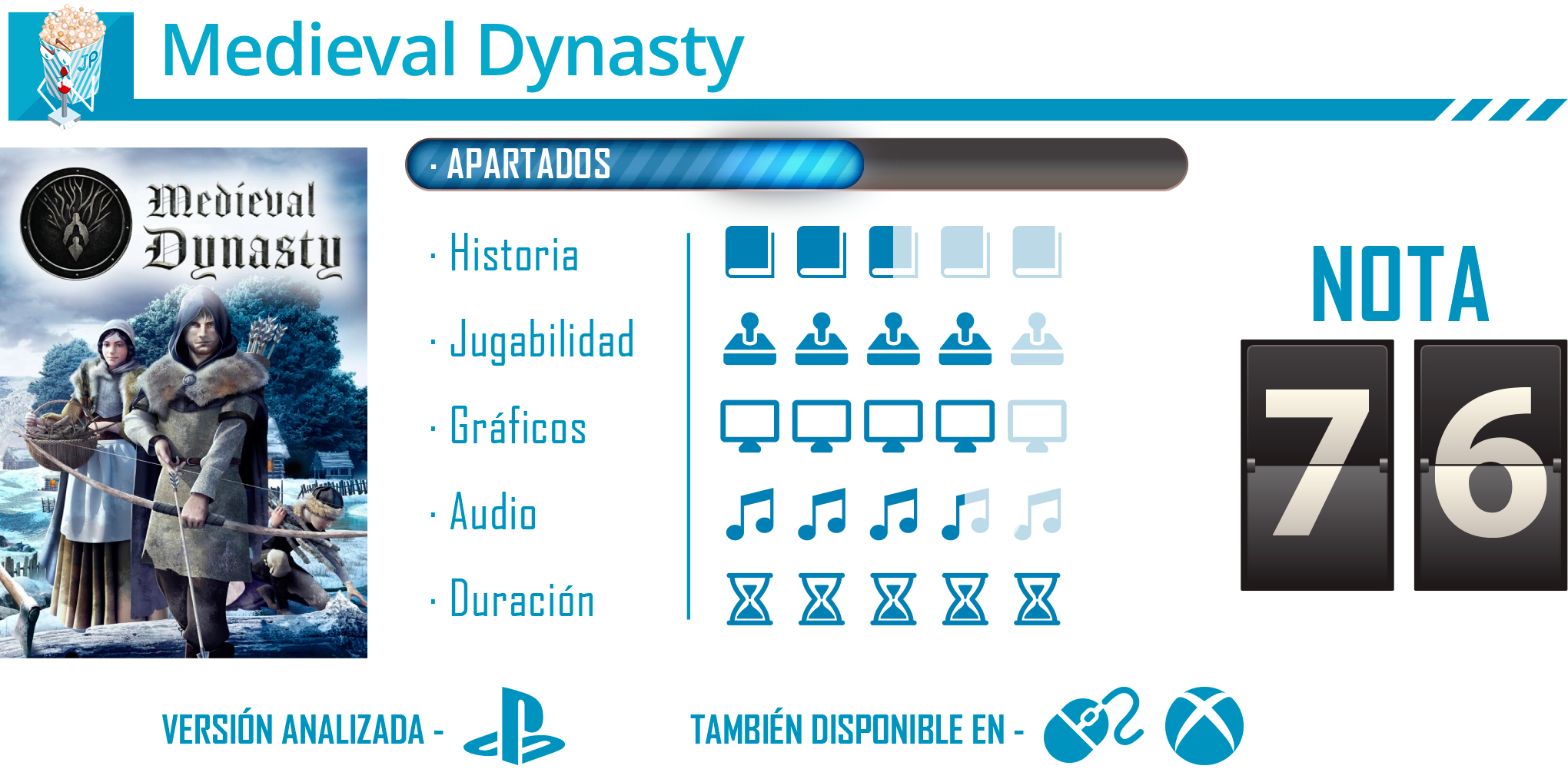 JP

Medieval Dynasty

Medieval Dynasty

· APARTADOS

· Historia

· Jugabilidad

· Gráficos

· Audio

· Duración

NOTA

76

VERSIÓN ANALIZADA -

TAMBIÉN DISPONIBLE EN -